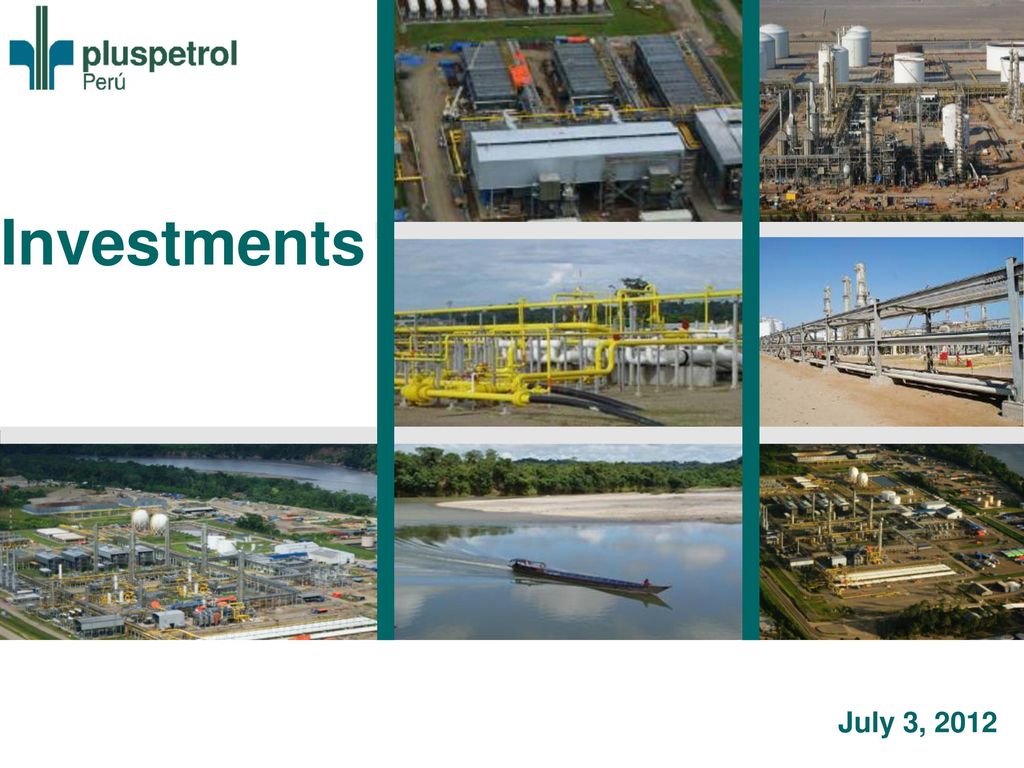 pluspetrol
Perú

Investments

July 3, 2012